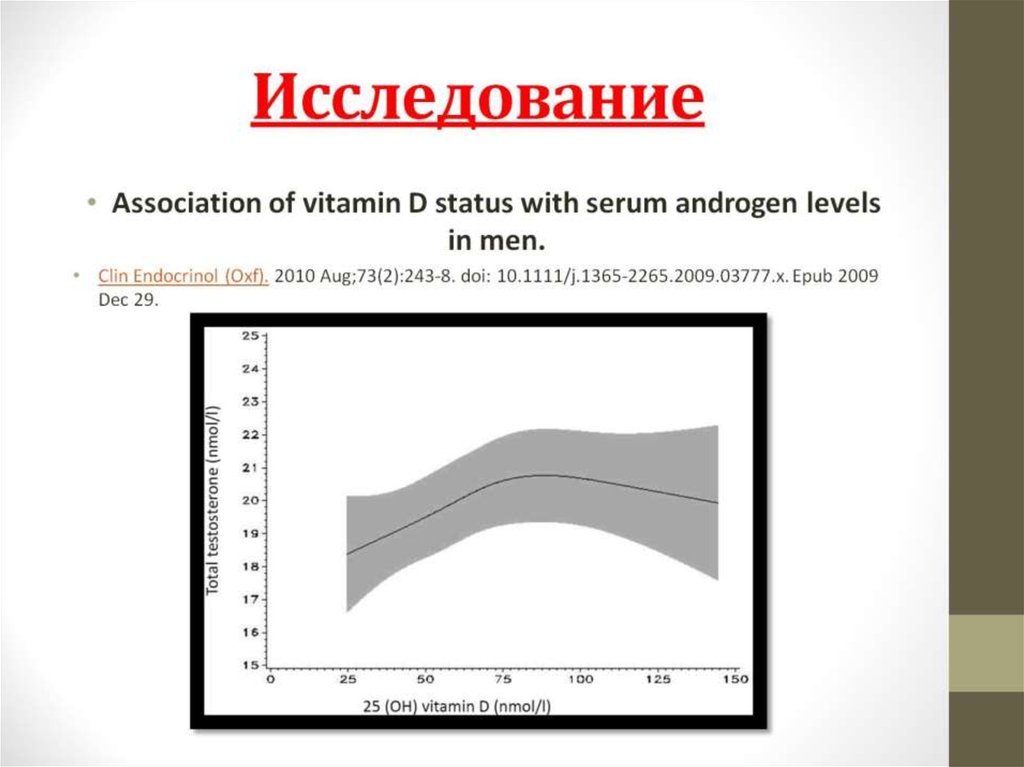 Исследование

• Association of vitamin D status with serum androgen levels in men.

• Clin Endocrinol (Oxf). 2010 Aug;73(2):243-8. doi: 10.1111/j.1365-2265.2009.03777.x. Epub 2009 Dec 29.

Total testosterone (nmol/l)

25
24
23
22
21
20
19
18
17
16
15

0 25 50 75 100 125 150

25 (OH) vitamin D (nmol/l)